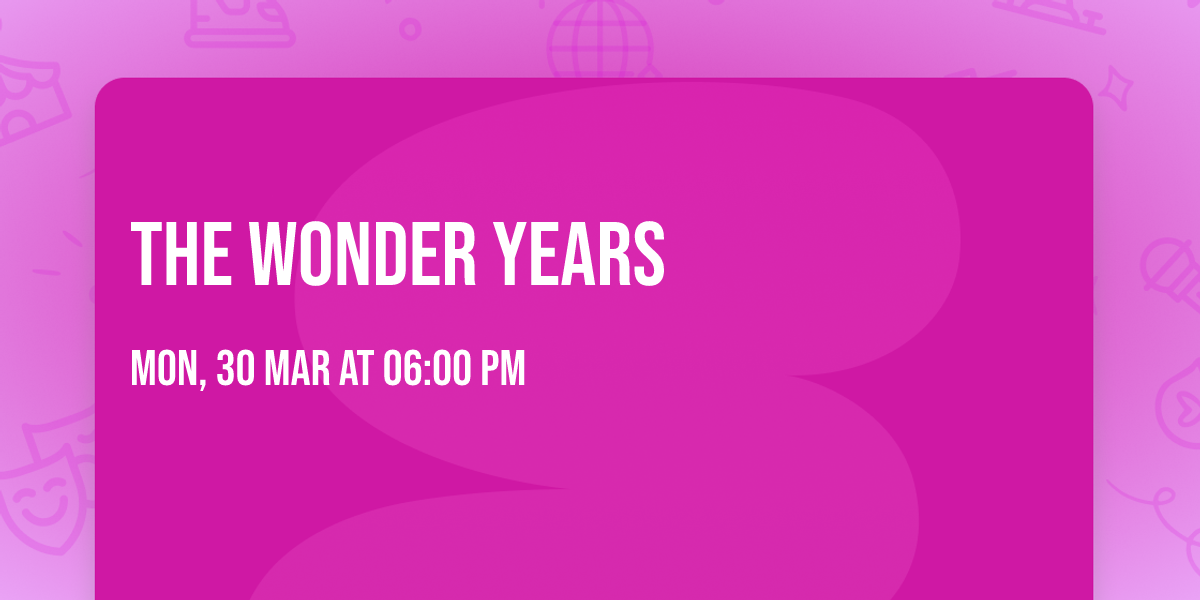 THE WONDER YEARS

MON, 30 MAR AT 06:00 PM